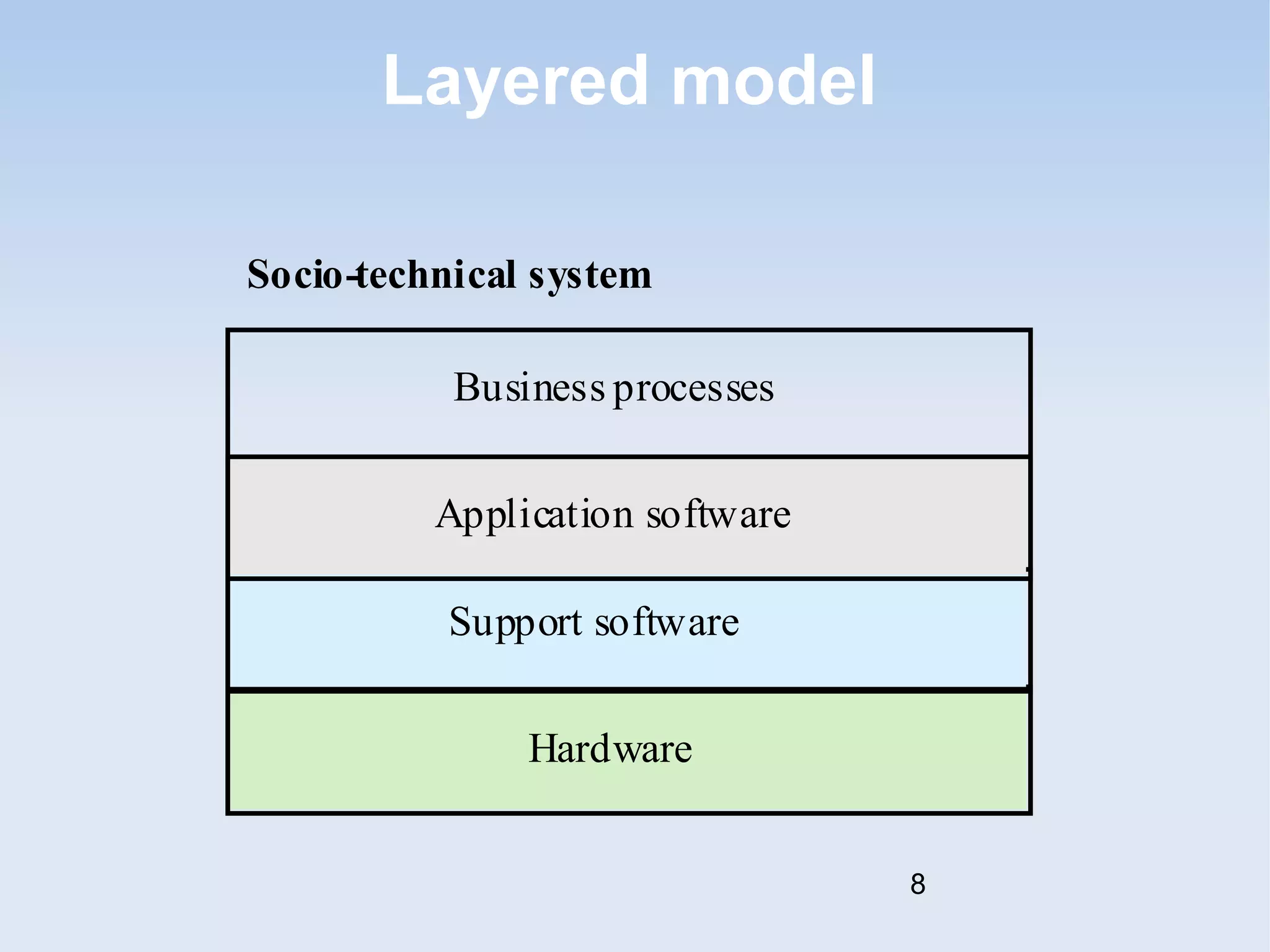 Layered model

Socio-technical system

Business processes

Application software

Support software

Hardware

8